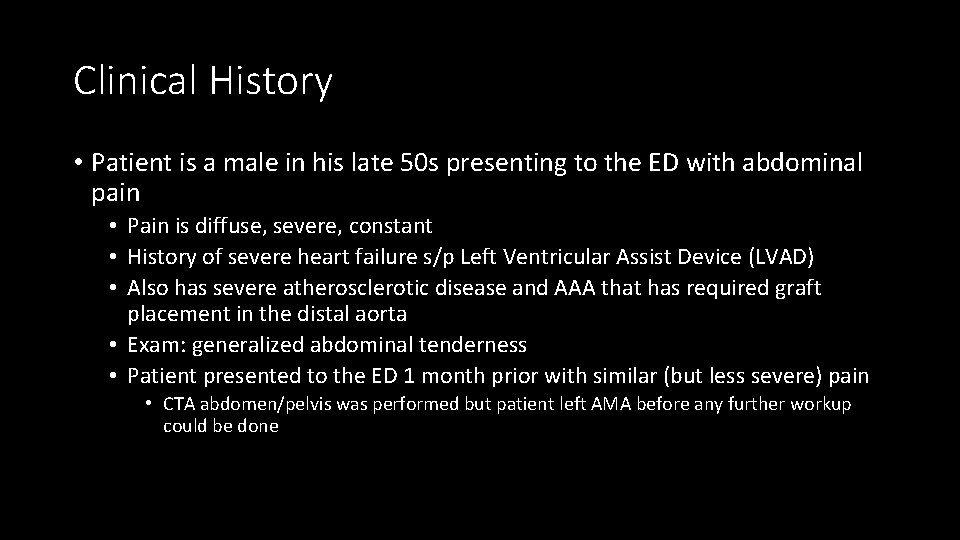 Clinical History

• Patient is a male in his late 50s presenting to the ED with abdominal pain
  • Pain is diffuse, severe, constant
  • History of severe heart failure s/p Left Ventricular Assist Device (LVAD)
  • Also has severe atherosclerotic disease and AAA that has required graft placement in the distal aorta
  • Exam: generalized abdominal tenderness
  • Patient presented to the ED 1 month prior with similar (but less severe) pain
    • CTA abdomen/pelvis was performed but patient left AMA before any further workup could be done